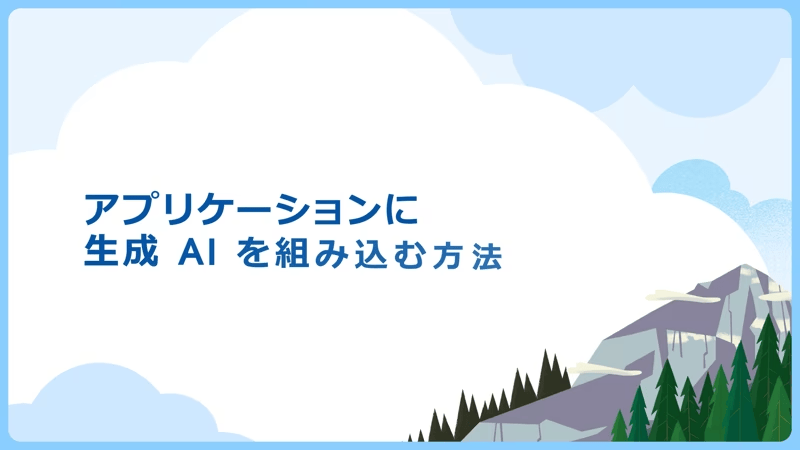 アプリケーションに
生成 AI を組み込む方法